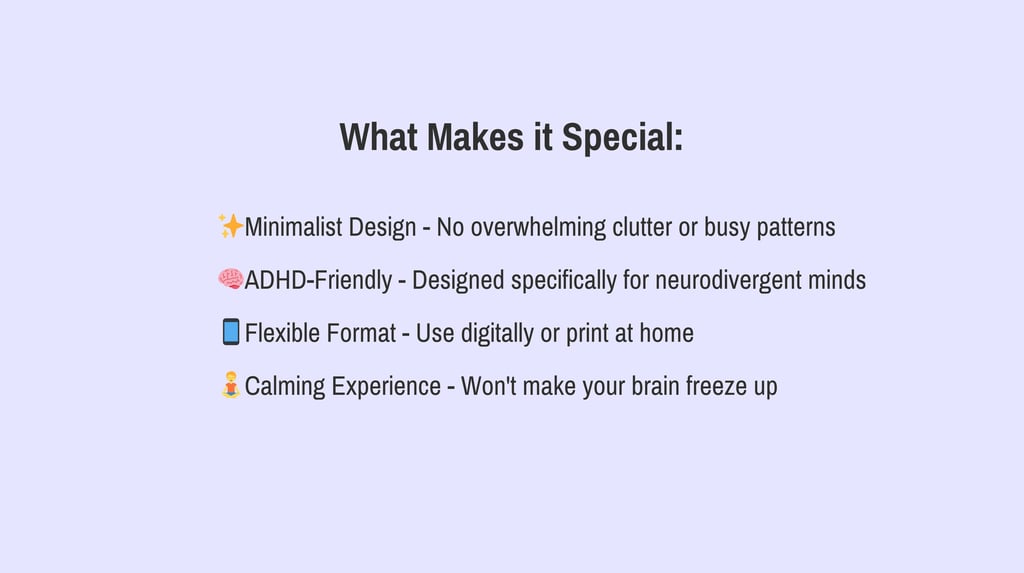 What Makes it Special:

✨Minimalist Design - No overwhelming clutter or busy patterns

🧠ADHD-Friendly - Designed specifically for neurodivergent minds

📱Flexible Format - Use digitally or print at home

🧘Calming Experience - Won't make your brain freeze up